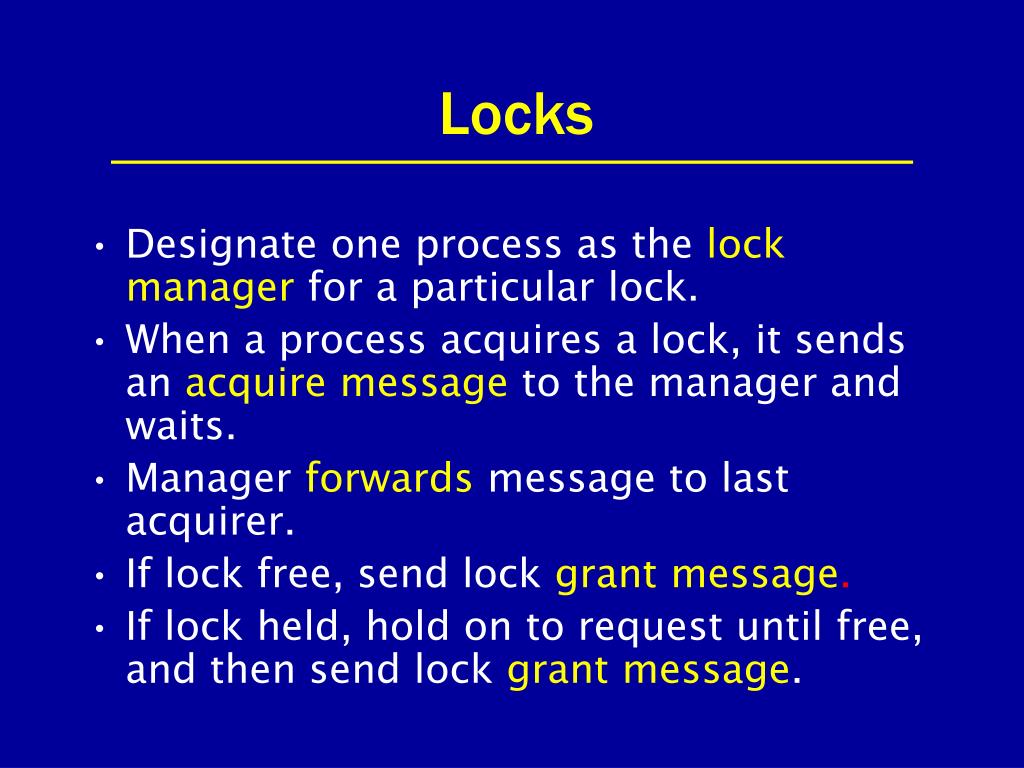 Locks

• Designate one process as the lock manager for a particular lock.
• When a process acquires a lock, it sends an acquire message to the manager and waits.
• Manager forwards message to last acquirer.
• If lock free, send lock grant message.
• If lock held, hold on to request until free, and then send lock grant message.